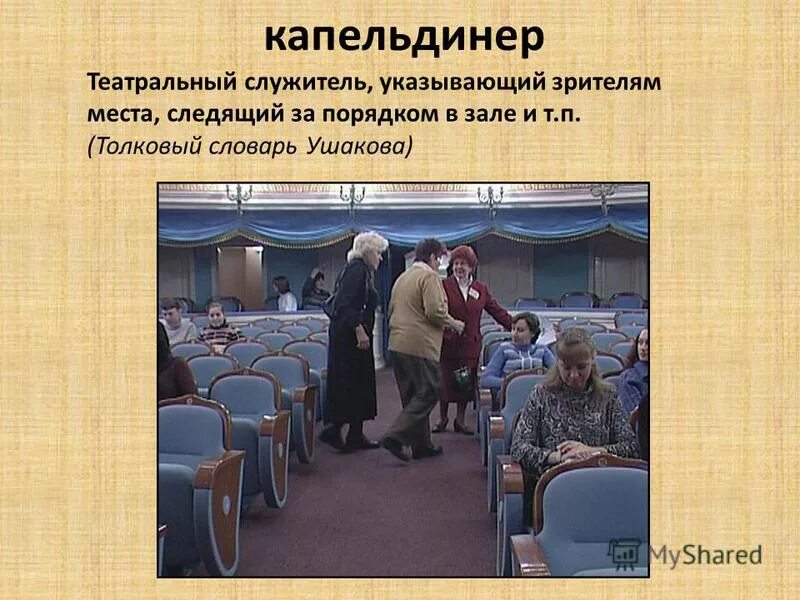 капельдинер

Театральный служитель, указывающий зрителям места, следящий за порядком в зале и т.п. (Толковый словарь Ушакова)

MyShared